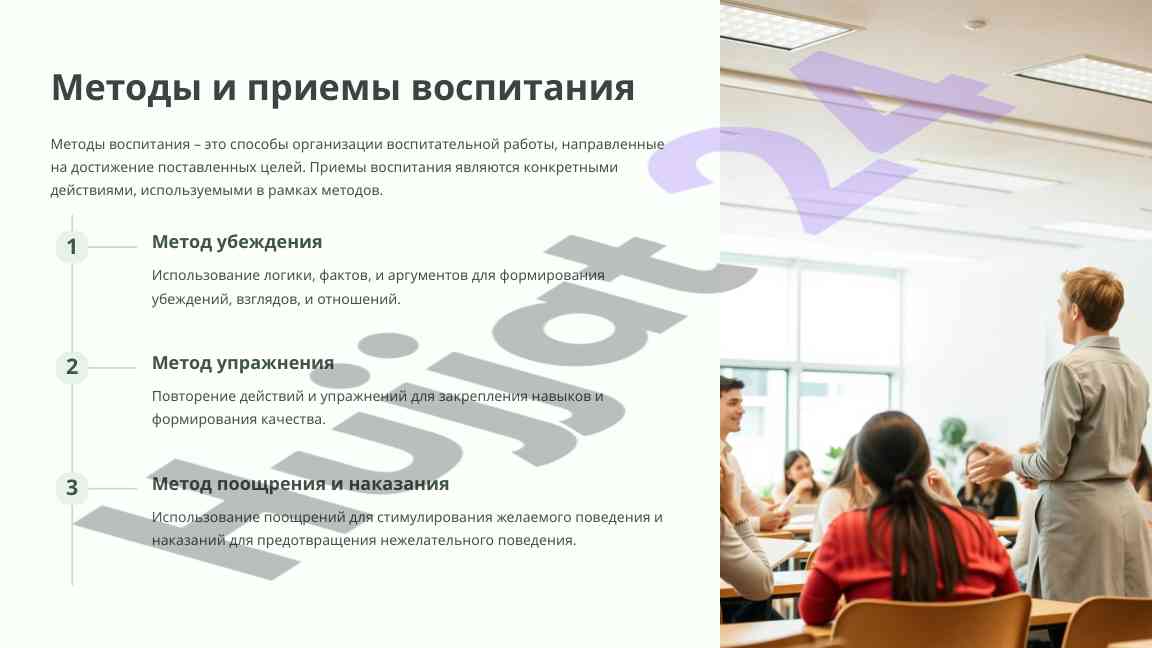 Методы и приемы воспитания

Методы воспитания – это способы организации воспитательной работы, направленные на достижение поставленных целей. Приемы воспитания являются конкретными действиями, используемыми в рамках методов.

1

Метод убеждения

Использование логики, фактов, и аргументов для формирования убеждений, взглядов, и отношений.

2

Метод упражнения

Повторение действий и упражнений для закрепления навыков и формирования качества.

3

Метод поощрения и наказания

Использование поощрений для стимулирования желаемого поведения и наказаний для предотвращения нежелательного поведения.

Hujjat24